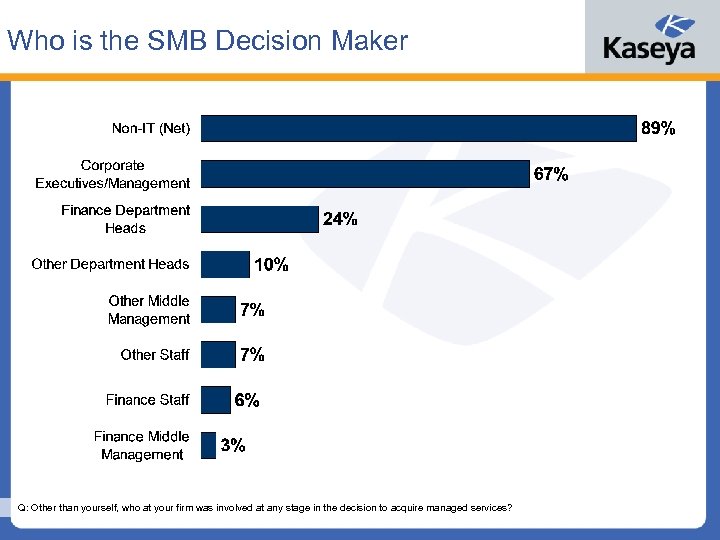 Who is the SMB Decision Maker

Kaseya

Non-IT (Net) 89%

Corporate Executives/Management 67%

Finance Department Heads 24%

Other Department Heads 10%

Other Middle Management 7%

Other Staff 7%

Finance Staff 6%

Finance Middle Management 3%

Q: Other than yourself, who at your firm was involved at any stage in the decision to acquire managed services?